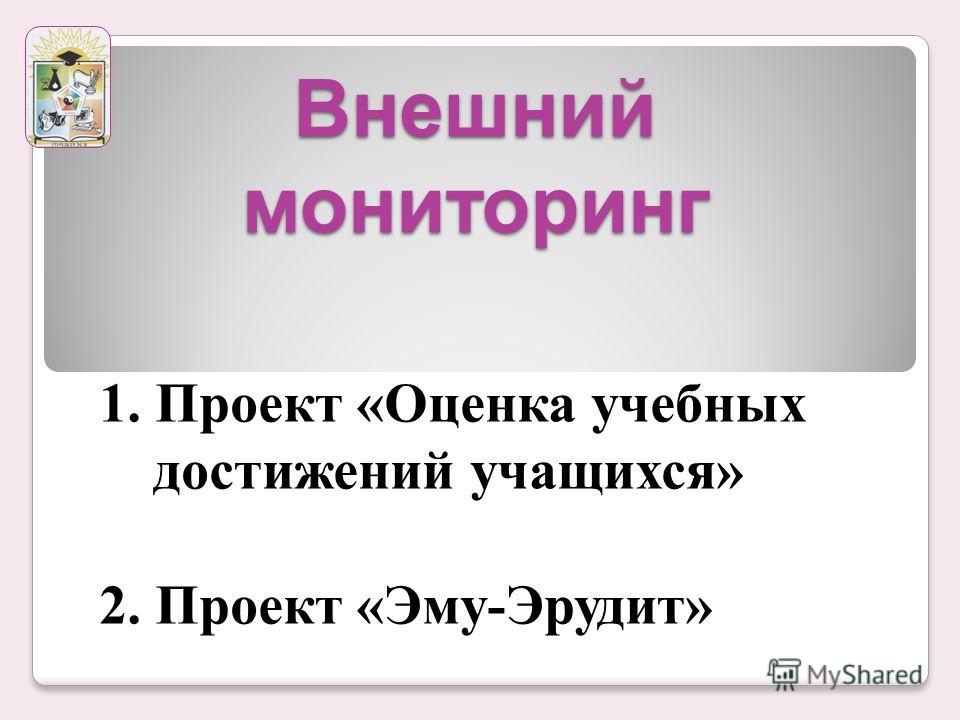 Внешний мониторинг

1. Проект «Оценка учебных достижений учащихся»

2. Проект «Эму-Эрудит»

MyShared